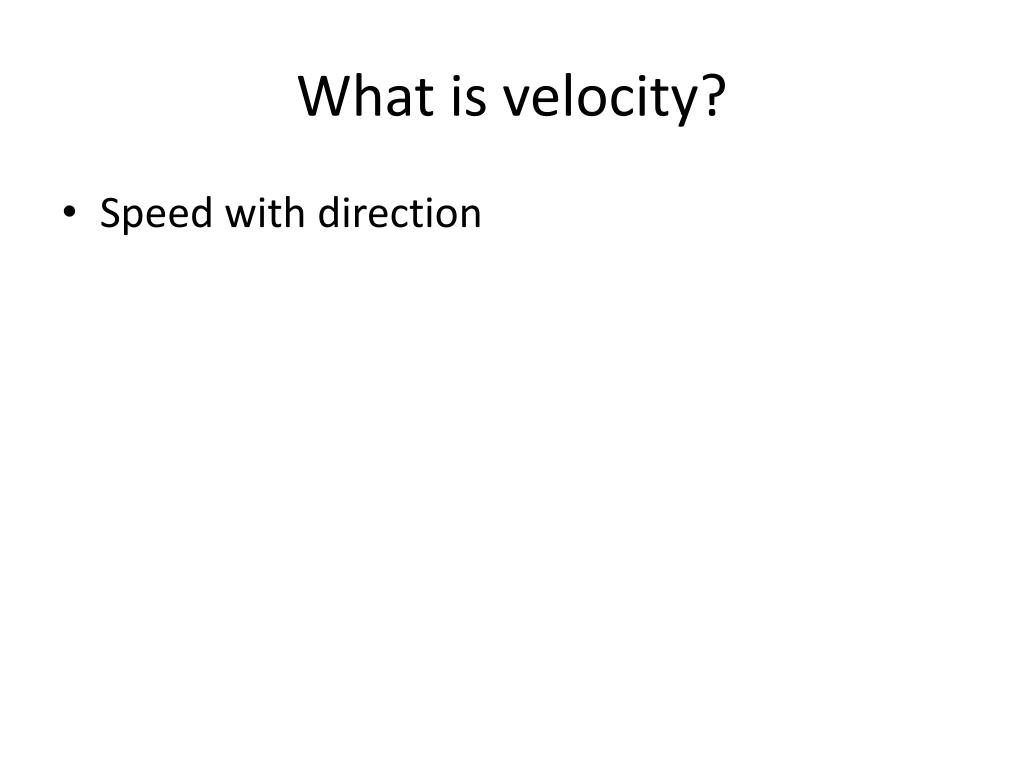 What is velocity?

• Speed with direction